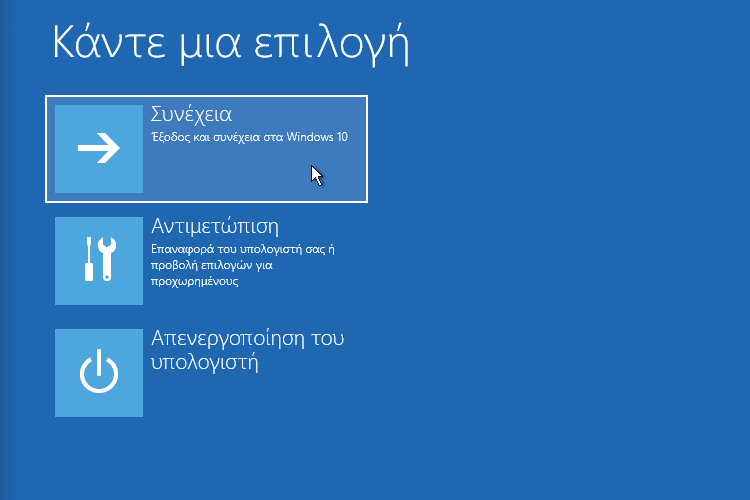 Κάντε μια επιλογή

Συνέχεια
Έξοδος και συνέχεια στα Windows 10

Αντιμετώπιση
Επαναφορά του υπολογιστή σας ή προβολή επιλογών για προχωρημένους

Απενεργοποίηση του υπολογιστή